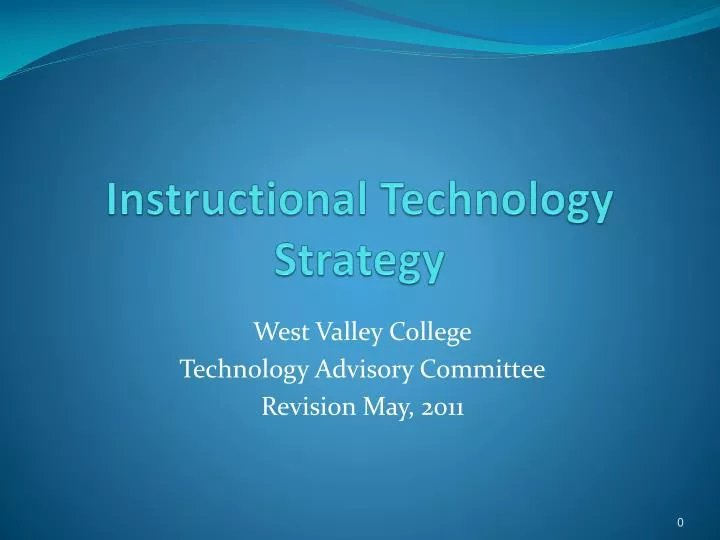 Instructional Technology Strategy

West Valley College
Technology Advisory Committee
Revision May, 2011

0